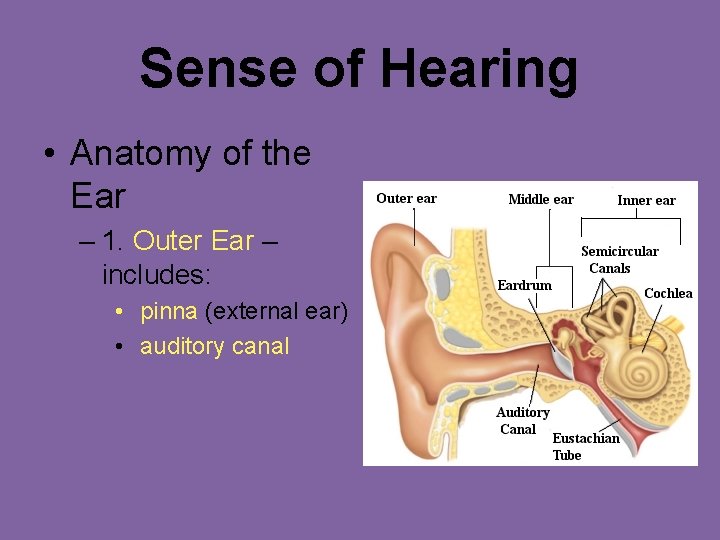 Sense of Hearing

• Anatomy of the Ear

– 1. Outer Ear – includes:

• pinna (external ear)

• auditory canal

Outer ear
Middle ear
Inner ear
Semicircular Canals
Eardrum
Cochlea
Auditory Canal
Eustachian Tube